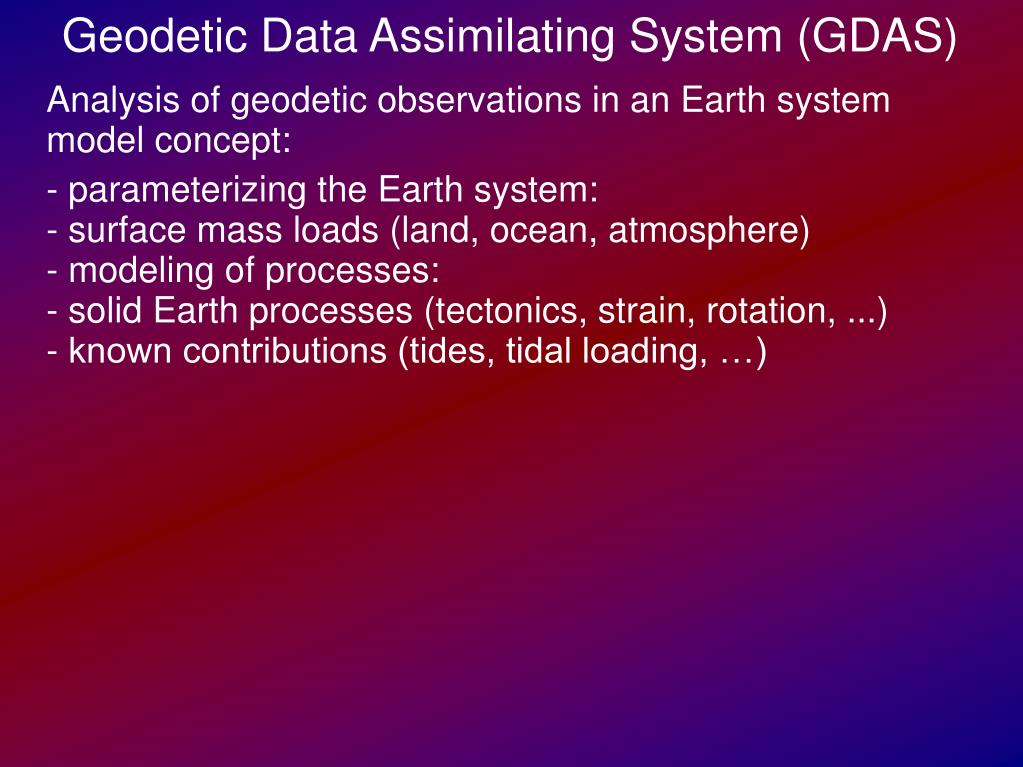 Geodetic Data Assimilating System (GDAS)

Analysis of geodetic observations in an Earth system model concept:

- parameterizing the Earth system:
- surface mass loads (land, ocean, atmosphere)
- modeling of processes:
- solid Earth processes (tectonics, strain, rotation, ...)
- known contributions (tides, tidal loading, …)